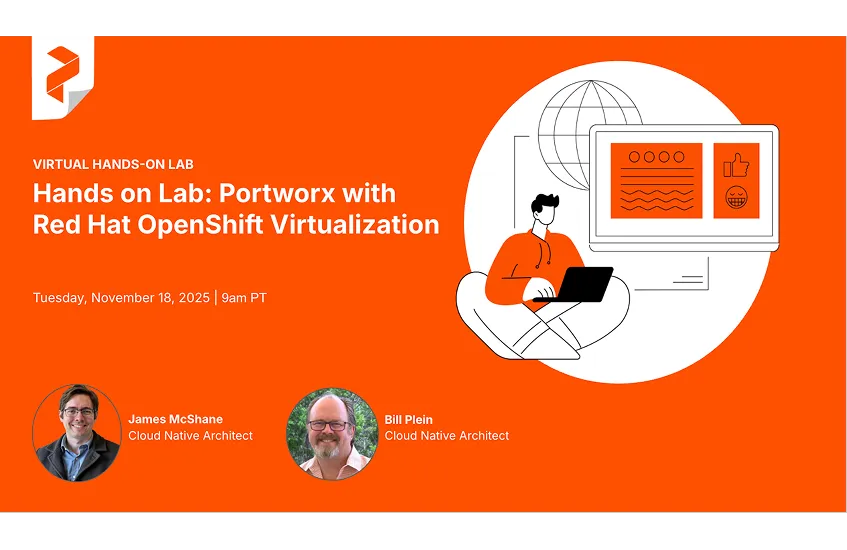 VIRTUAL HANDS-ON LAB

Hands on Lab: Portworx with Red Hat OpenShift Virtualization

Tuesday, November 18, 2025 | 9am PT

James McShane
Cloud Native Architect

Bill Plein
Cloud Native Architect